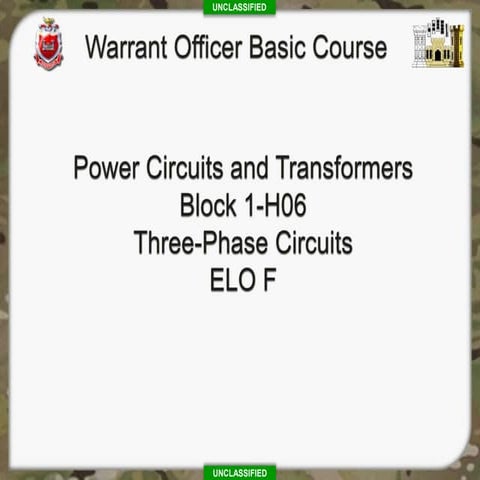 UNCLASSIFIED

Warrant Officer Basic Course

Power Circuits and Transformers
Block 1-H06
Three-Phase Circuits
ELO F

UNCLASSIFIED